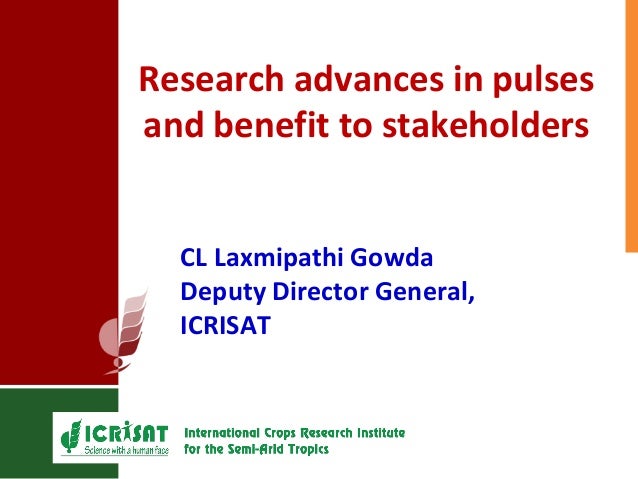 Research advances in pulses and benefit to stakeholders

CL Laxmipathi Gowda
Deputy Director General,
ICRISAT

ICRISAT
Science with a human face

International Crops Research Institute for the Semi-Arid Tropics